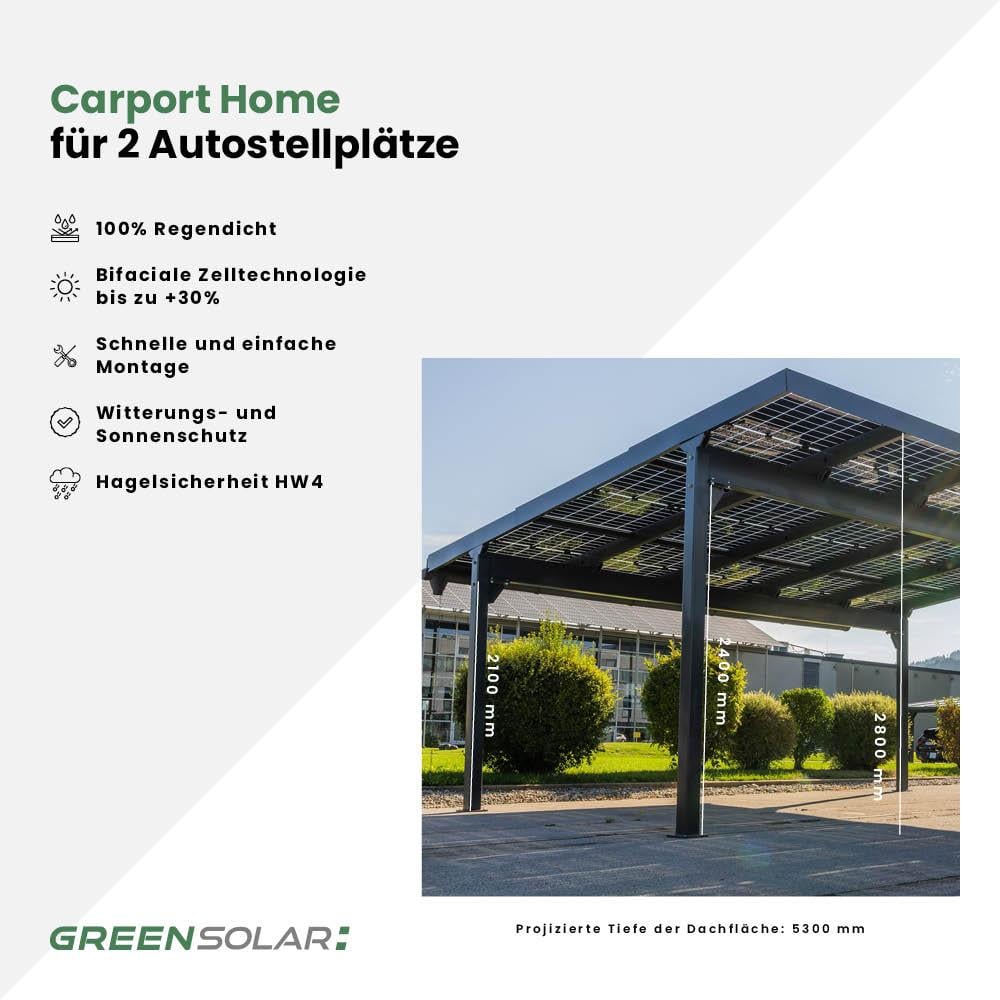 Carport Home
für 2 Autostellplätze

100% Regendicht

Bifaciale Zelltechnologie bis zu +30%

Schnelle und einfache Montage

Witterungs- und Sonnenschutz

Hagelsicherheit HW4

2100 mm

2400 mm

2800 mm

GREENSOLAR:

Projizierte Tiefe der Dachfläche: 5300 mm